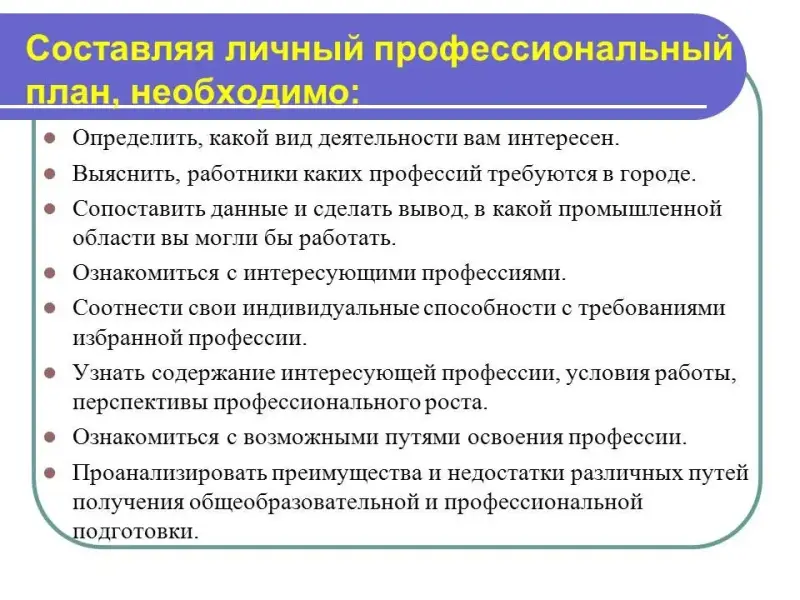 Составляя личный профессиональный план, необходимо:

- Определить, какой вид деятельности вам интересен.
- Выяснить, работники каких профессий требуются в городе.
- Сопоставить данные и сделать вывод, в какой промышленной области вы могли бы работать.
- Ознакомиться с интересующими профессиями.
- Соотнести свои индивидуальные способности с требованиями избранной профессии.
- Узнать содержание интересующей профессии, условия работы, перспективы профессионального роста.
- Ознакомиться с возможными путями освоения профессии.
- Проанализировать преимущества и недостатки различных путей получения общеобразовательной и профессиональной подготовки.